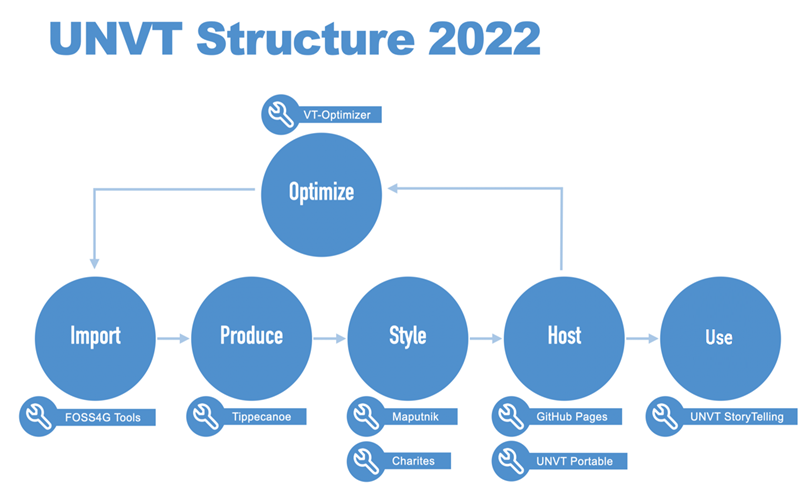 UNVT Structure 2022

VT-Optimizer

Optimize

Import

Produce

Style

Host

Use

FOSS4G Tools

Tippecanoe

Maputnik

Charites

GitHub Pages

UNVT Portable

UNVT StoryTelling